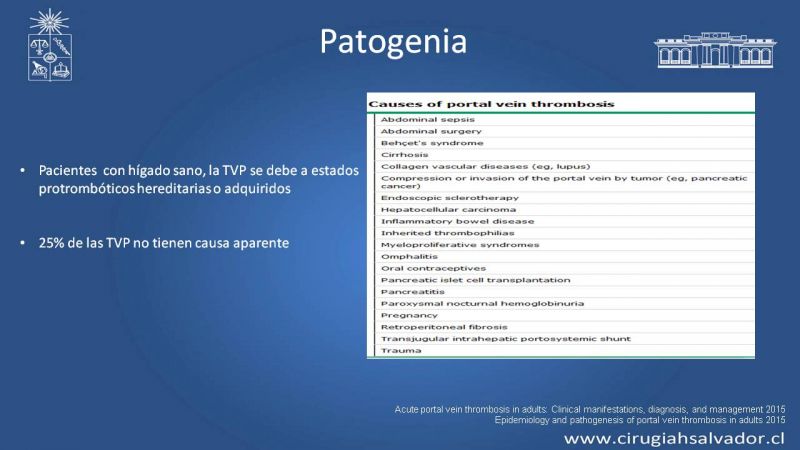 Patogenia

• Pacientes con hígado sano, la TVP se debe a estados protrombóticos hereditarias o adquiridos

• 25% de las TVP no tienen causa aparente

| Causes of portal vein thrombosis |
|---|
| Abdominal sepsis |
| Abdominal surgery |
| Behçet's syndrome |
| Cirrhosis |
| Collagen vascular diseases (eg, lupus) |
| Compression or invasion of the portal vein by tumor (eg, pancreatic cancer) |
| Endoscopic sclerotherapy |
| Hepatocellular carcinoma |
| Inflammatory bowel disease |
| Inherited thrombophilias |
| Myeloproliferative syndromes |
| Omphalitis |
| Oral contraceptives |
| Pancreatic islet cell transplantation |
| Pancreatitis |
| Paroxysmal nocturnal hemoglobinuria |
| Pregnancy |
| Retroperitoneal fibrosis |
| Transjugular intrahepatic portosystemic shunt |
| Trauma |

Acute portal vein thrombosis in adults: Clinical manifestations, diagnosis, and management 2015
Epidemiology and pathogenesis of portal vein thrombosis in adults 2015

www.cirugiahsalvador.cl